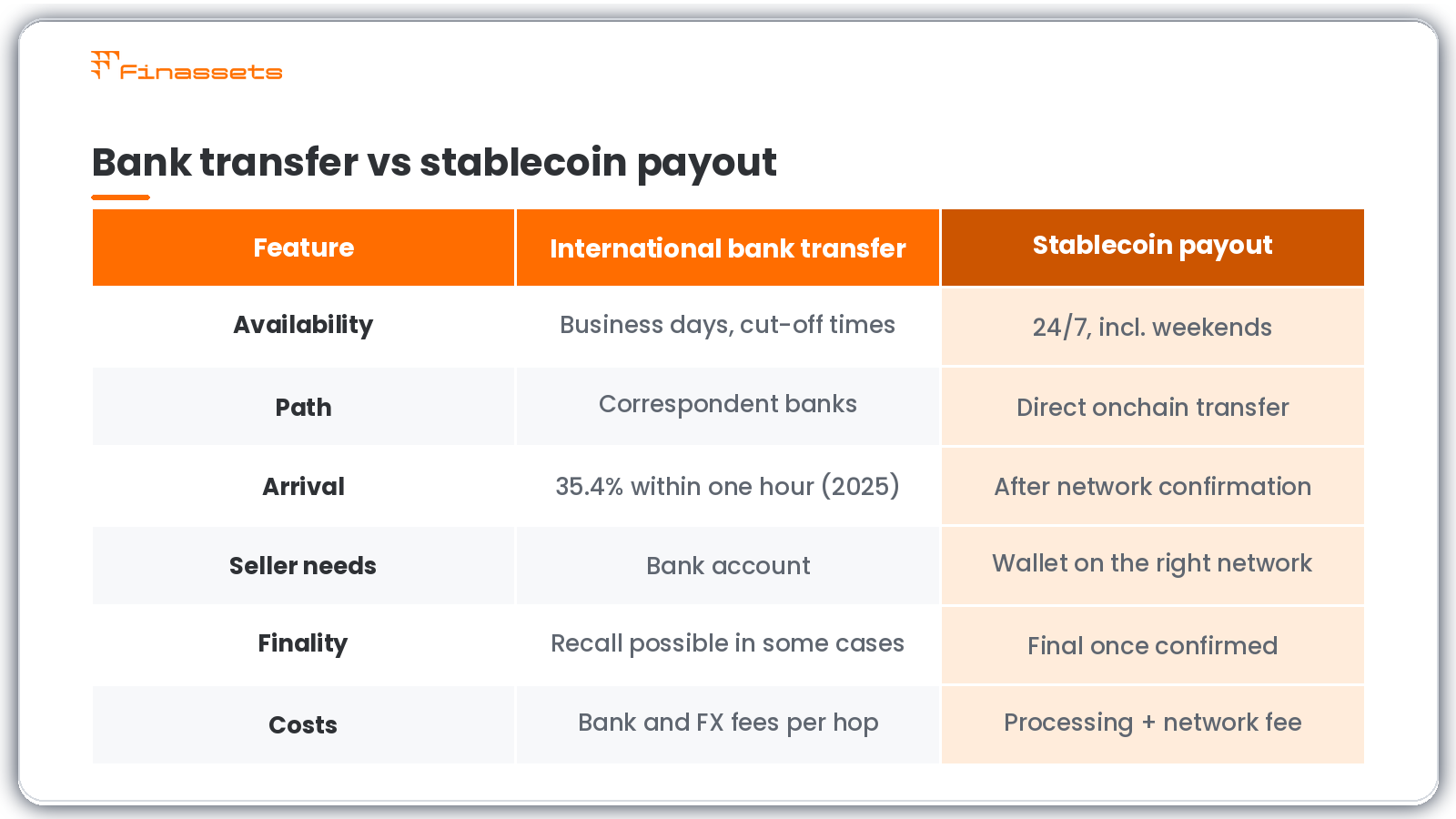 Finassets

Bank transfer vs stablecoin payout

| Feature | International bank transfer | Stablecoin payout |
|---|---|---|
| Availability | Business days, cut-off times | 24/7, incl. weekends |
| Path | Correspondent banks | Direct onchain transfer |
| Arrival | 35.4% within one hour (2025) | After network confirmation |
| Seller needs | Bank account | Wallet on the right network |
| Finality | Recall possible in some cases | Final once confirmed |
| Costs | Bank and FX fees per hop | Processing + network fee |